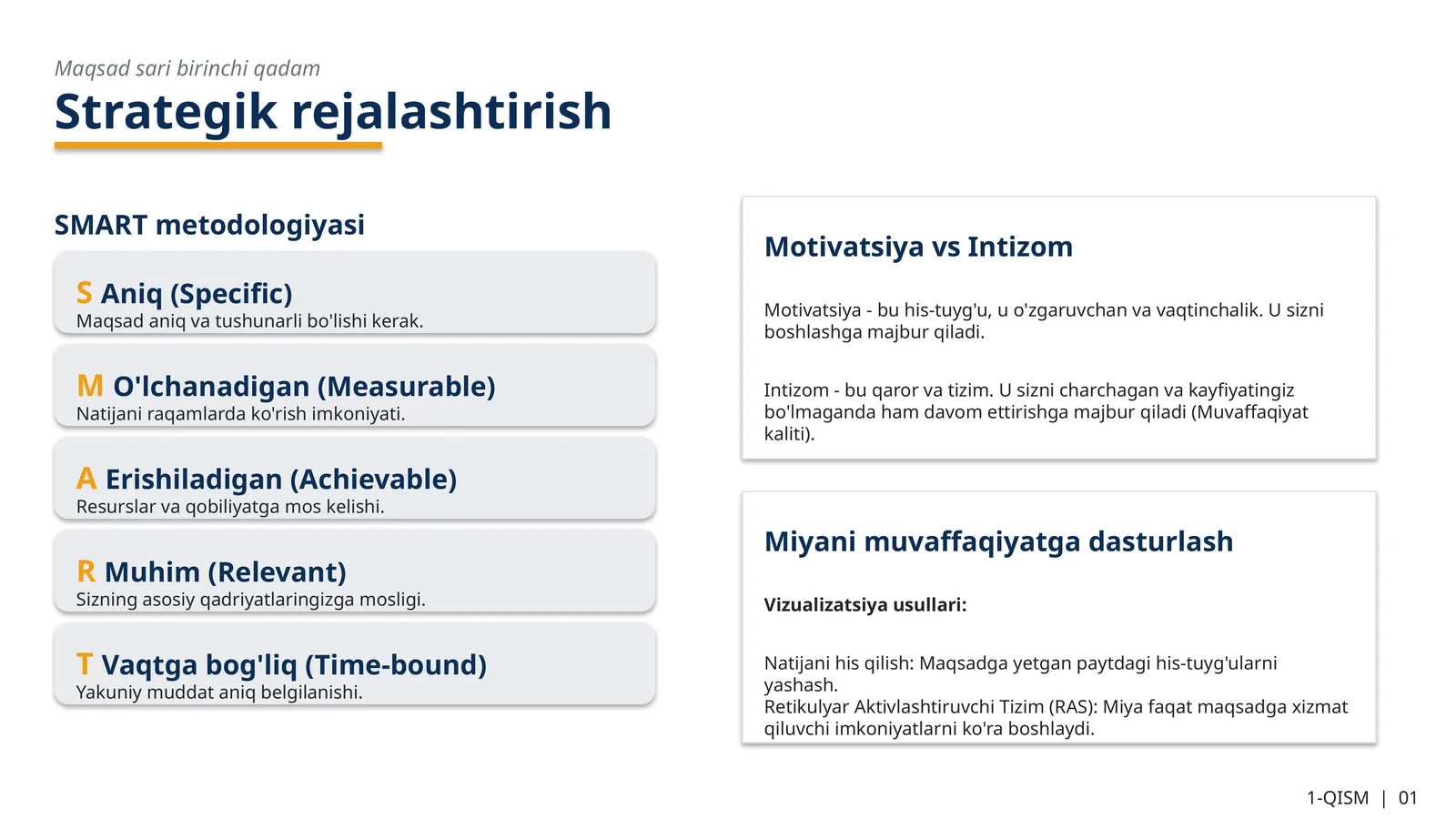 Maqsad sari birinchi qadam

Strategik rejalashtirish

SMART metodologiyasi

S Aniq (Specific)
Maqsad aniq va tushunarli bo'lishi kerak.

M O'lchanadigan (Measurable)
Natijani raqamlarda ko'rish imkoniyati.

A Erishiladigan (Achievable)
Resurslar va qobiliyatga mos kelishi.

R Muhim (Relevant)
Sizning asosiy qadriyatlaringizga mosligi.

T Vaqtga bog'liq (Time-bound)
Yakuniy muddat aniq belgilanishi.

Motivatsiya vs Intizom

Motivatsiya - bu his-tuyg'u, u o'zgaruvchan va vaqtinchalik. U sizni boshlashga majbur qiladi.

Intizom - bu qaror va tizim. U sizni charchagan va kayfiyatingiz bo'lmaganda ham davom ettirishga majbur qiladi (Muvaffaqiyat kaliti).

Miyani muvaffaqiyatga dasturlash

Vizualizatsiya usullari:

Natijani his qilish: Maqsadga yetgan paytdagi his-tuyg'ularni yashash.
Retikulyar Aktivlashtiruvchi Tizim (RAS): Miya faqat maqsadga xizmat qiluvchi imkoniyatlarni ko'ra boshlaydi.

1-QISM | 01